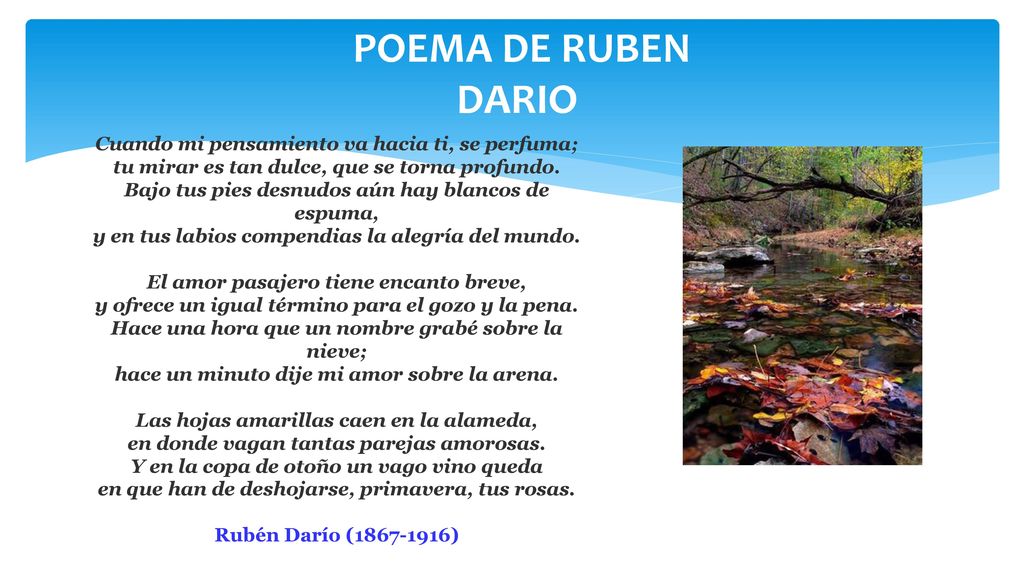 POEMA DE RUBEN DARIO

Cuando mi pensamiento va hacia ti, se perfuma;
tu mirar es tan dulce, que se torna profundo.
Bajo tus pies desnudos aún hay blancos de espuma,
y en tus labios compendias la alegría del mundo.

El amor pasajero tiene encanto breve,
y ofrece un igual término para el gozo y la pena.
Hace una hora que un nombre grabé sobre la nieve;
hace un minuto dije mi amor sobre la arena.

Las hojas amarillas caen en la alameda,
en donde vagan tantas parejas amorosas.
Y en la copa de otoño un vago vino queda
en que han de deshojarse, primavera, tus rosas.

Rubén Darío (1867-1916)